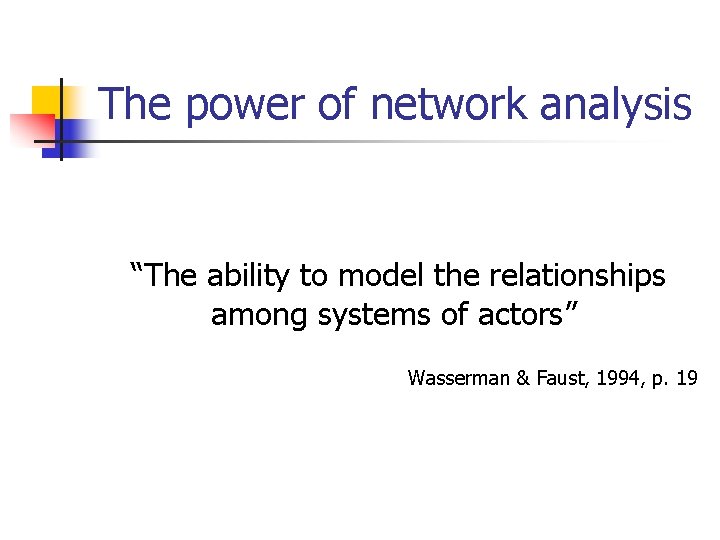 The power of network analysis

“The ability to model the relationships among systems of actors”

Wasserman & Faust, 1994, p. 19